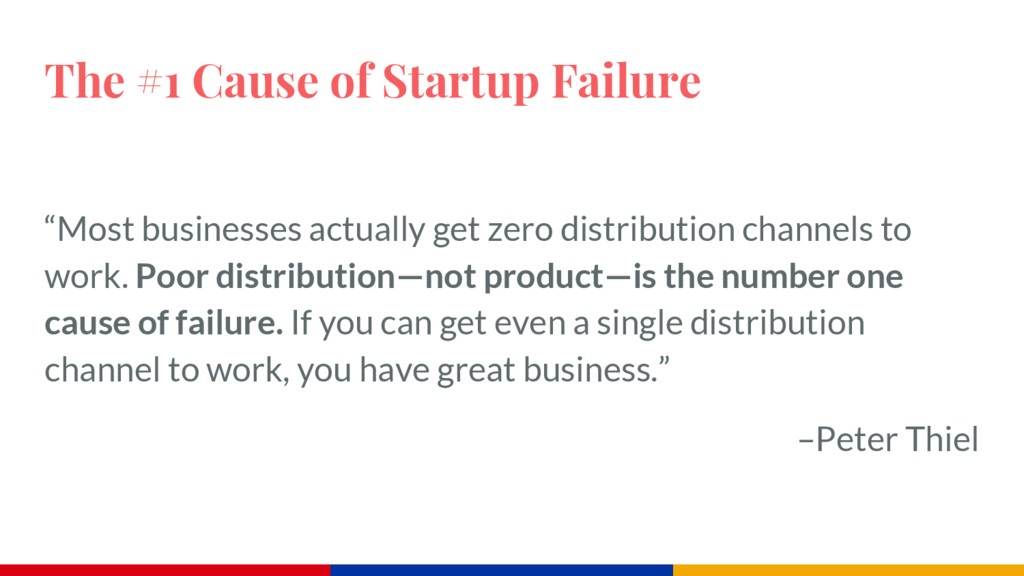 The #1 Cause of Startup Failure

“Most businesses actually get zero distribution channels to work. Poor distribution—not product—is the number one cause of failure. If you can get even a single distribution channel to work, you have great business.”

–Peter Thiel